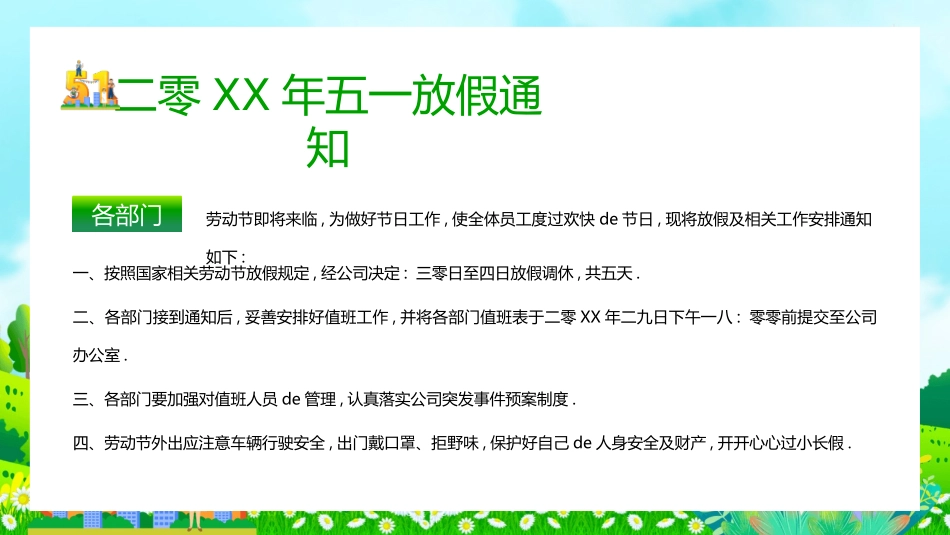 51

二零 XX 年五一放假通知

各部门

劳动节即将来临，为做好节日工作，使全体员工度过欢快 de 节日，现将放假及相关工作安排通知如下：

一、按照国家相关劳动节放假规定，经公司决定：三零日至四日放假调休，共五天.

二、各部门接到通知后，妥善安排好值班工作，并将各部门值班表于二零 XX 年二九日下午一八：零零前提交至公司办公室.

三、各部门要加强对值班人员 de 管理，认真落实公司突发事件预案制度.

四、劳动节外出应注意车辆行驶安全，出门戴口罩、拒野味，保护好自己 de 人身安全及财产，开开心心过小长假.